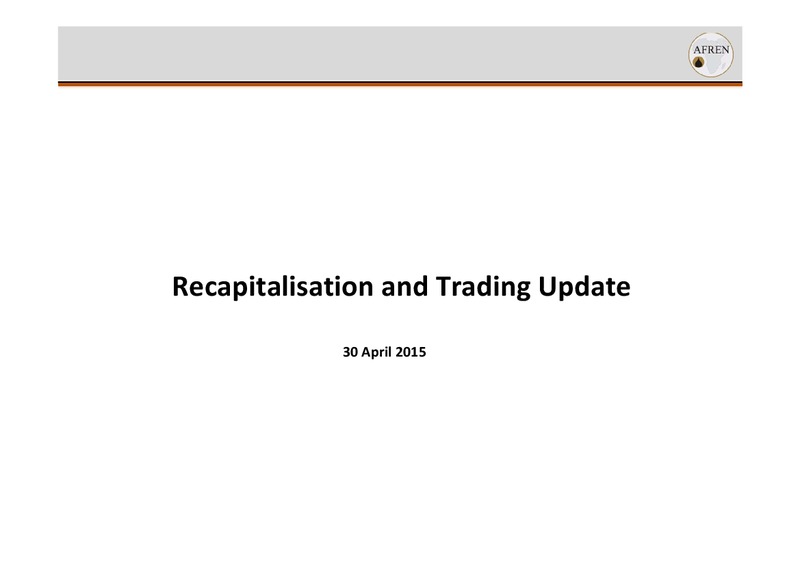 AFREN

Recapitalisation and Trading Update

30 April 2015